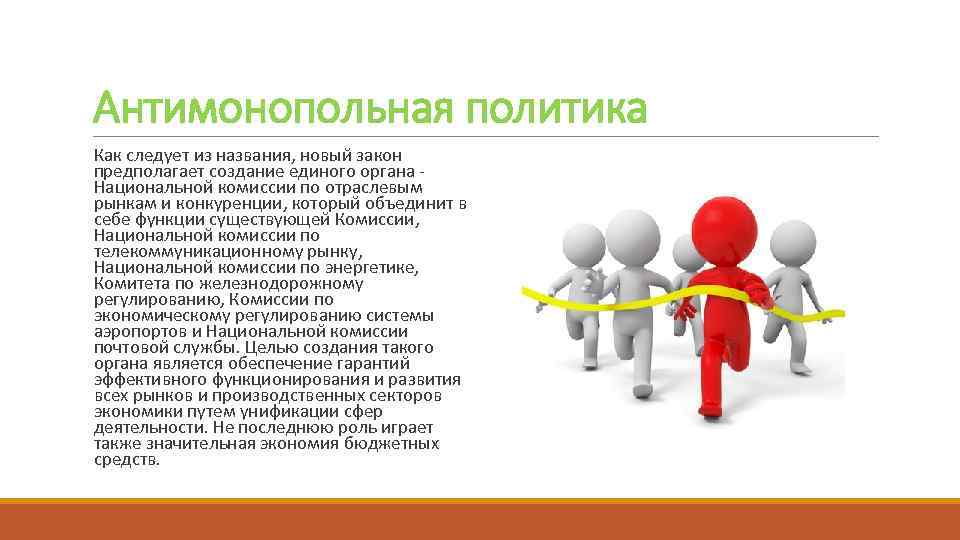 Антимонопольная политика

Как следует из названия, новый закон предполагает создание единого органа - Национальной комиссии по отраслевым рынкам и конкуренции, который объединит в себе функции существующей Комиссии, Национальной комиссии по телекоммуникационному рынку, Национальной комиссии по энергетике, Комитета по железнодорожному регулированию, Комиссии по экономическому регулированию системы аэропортов и Национальной комиссии почтовой службы. Целью создания такого органа является обеспечение гарантий эффективного функционирования и развития всех рынков и производственных секторов экономики путем унификации сфер деятельности. Не последнюю роль играет также значительная экономия бюджетных средств.